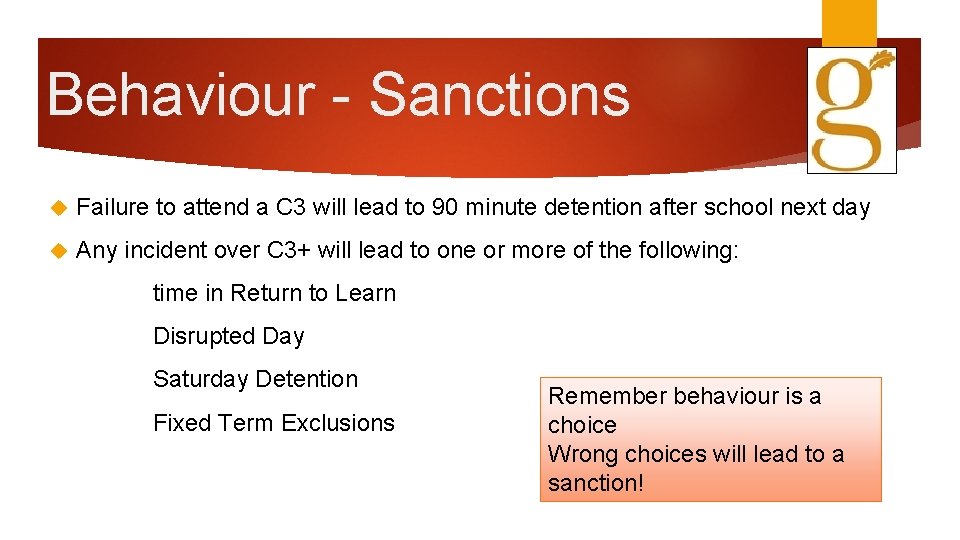 Behaviour - Sanctions

g

Failure to attend a C3 will lead to 90 minute detention after school next day

Any incident over C3+ will lead to one or more of the following:

time in Return to Learn

Disrupted Day

Saturday Detention

Fixed Term Exclusions

Remember behaviour is a choice
Wrong choices will lead to a sanction!